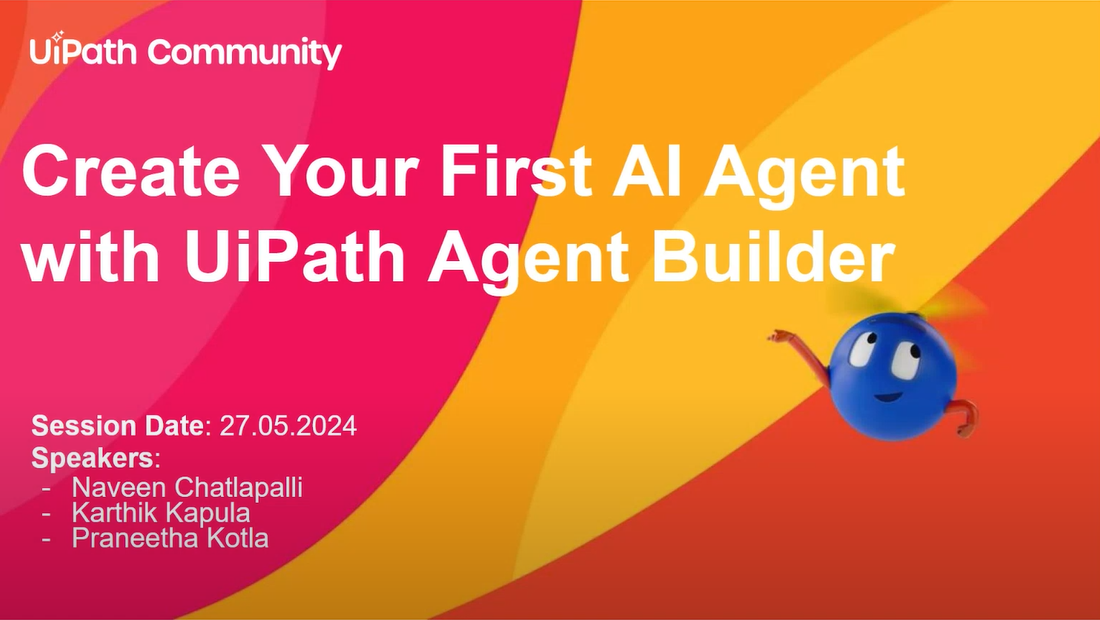 UiPath Community

Create Your First AI Agent with UiPath Agent Builder

Session Date: 27.05.2024
Speakers:
- Naveen Chatlapalli
- Karthik Kapula
- Praneetha Kotla